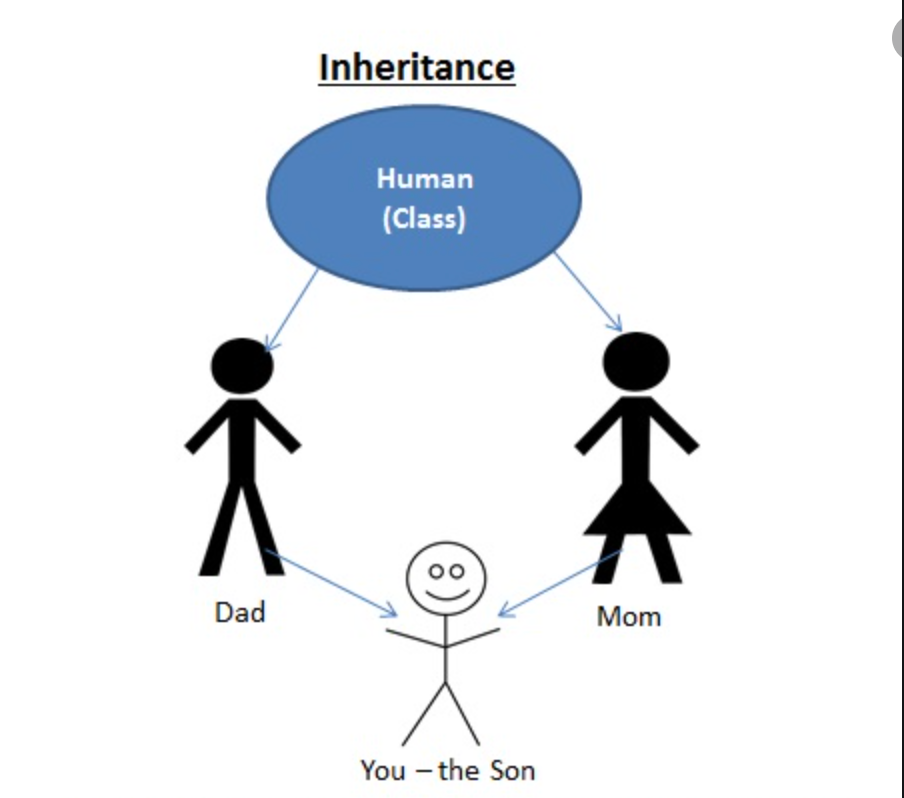 Inheritance

Human
(Class)

Dad

Mom

You – the Son